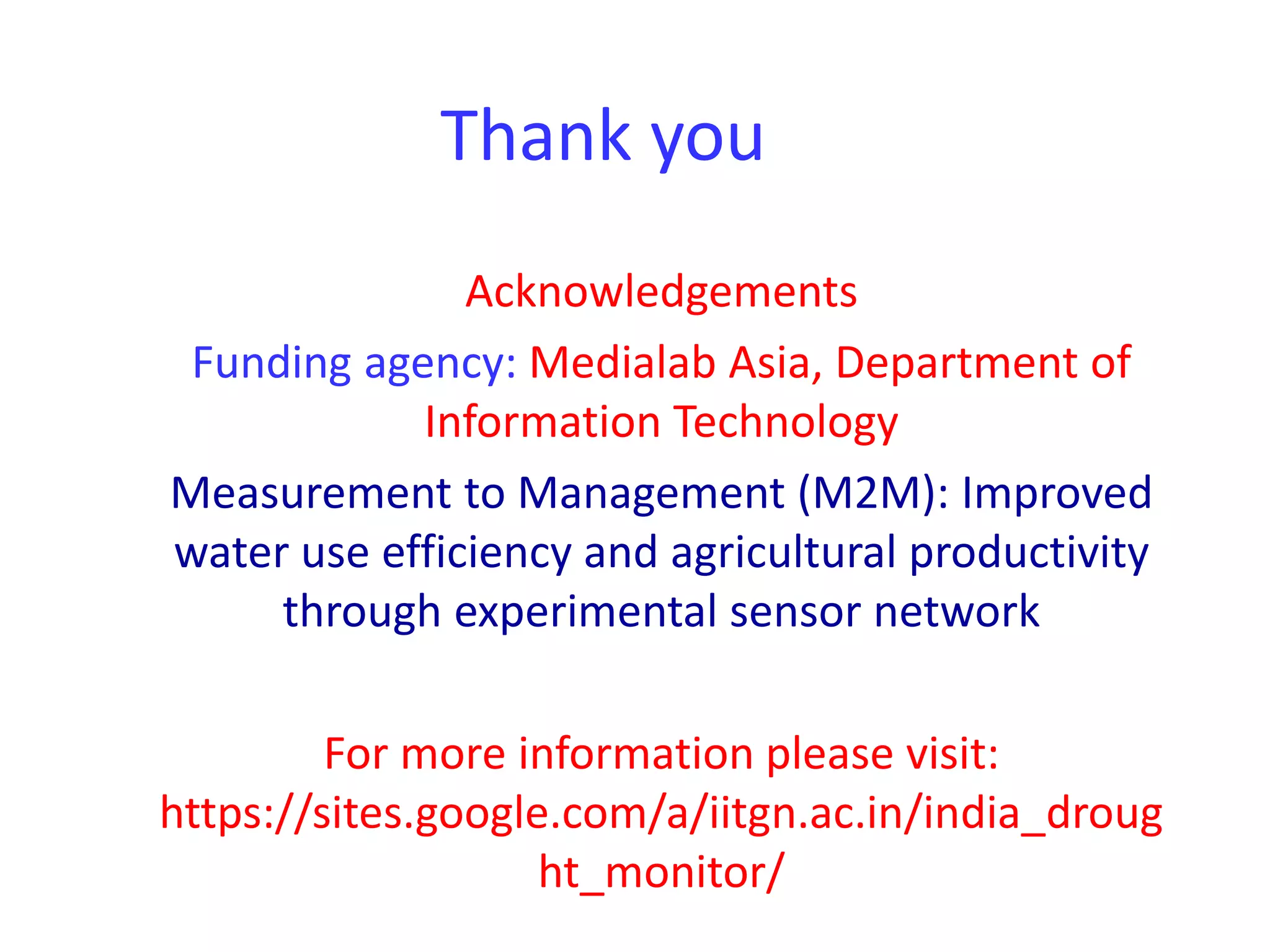 Thank you

Acknowledgements

Funding agency: Medialab Asia, Department of Information Technology

Measurement to Management (M2M): Improved water use efficiency and agricultural productivity through experimental sensor network

For more information please visit: https://sites.google.com/a/iitgn.ac.in/india_drought_monitor/